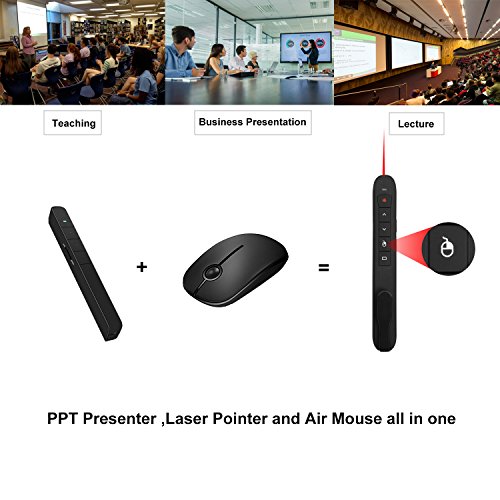 Teaching

Business Presentation

Lecture

+

=

PPT Presenter ,Laser Pointer and Air Mouse all in one